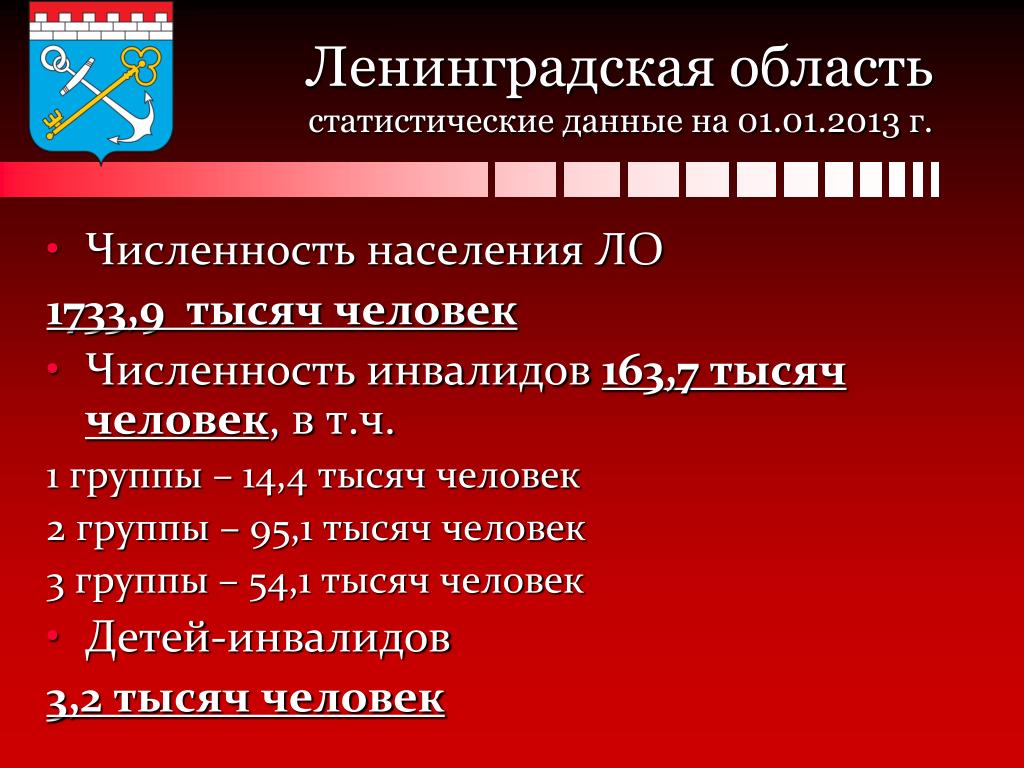 Ленинградская область
статистические данные на 01.01.2013 г.

• Численность населения ЛО

1733,9 тысяч человек

• Численность инвалидов 163,7 тысяч человек, в т.ч.

1 группы – 14,4 тысяч человек

2 группы – 95,1 тысяч человек

3 группы – 54,1 тысяч человек

• Детей-инвалидов

3,2 тысяч человек